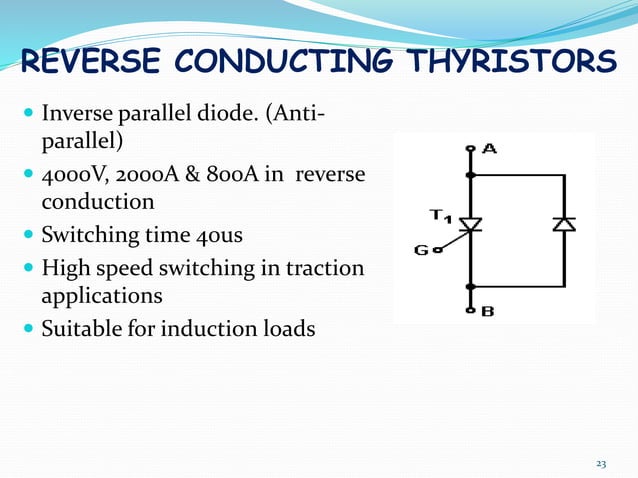 REVERSE CONDUCTING THYRISTORS

- Inverse parallel diode. (Anti-parallel)
- 4000V, 2000A & 800A in reverse conduction
- Switching time 40us
- High speed switching in traction applications
- Suitable for induction loads

A
$T_1$
G
B

23